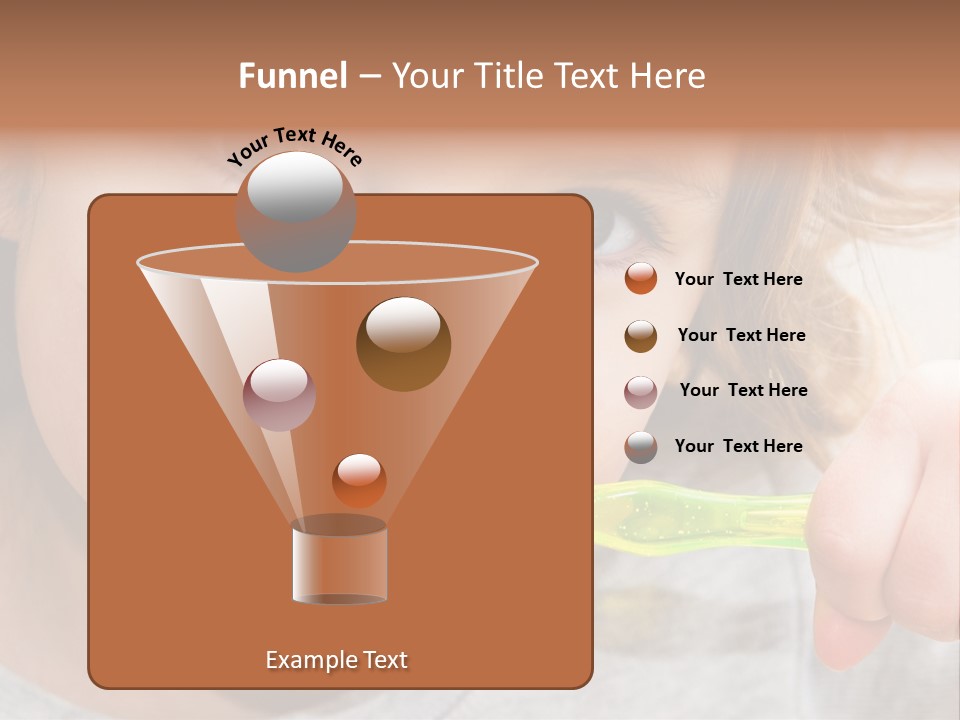 Funnel – Your Title Text Here

Your Text Here

Your Text Here

Your Text Here

Your Text Here

Your Text Here

Example Text